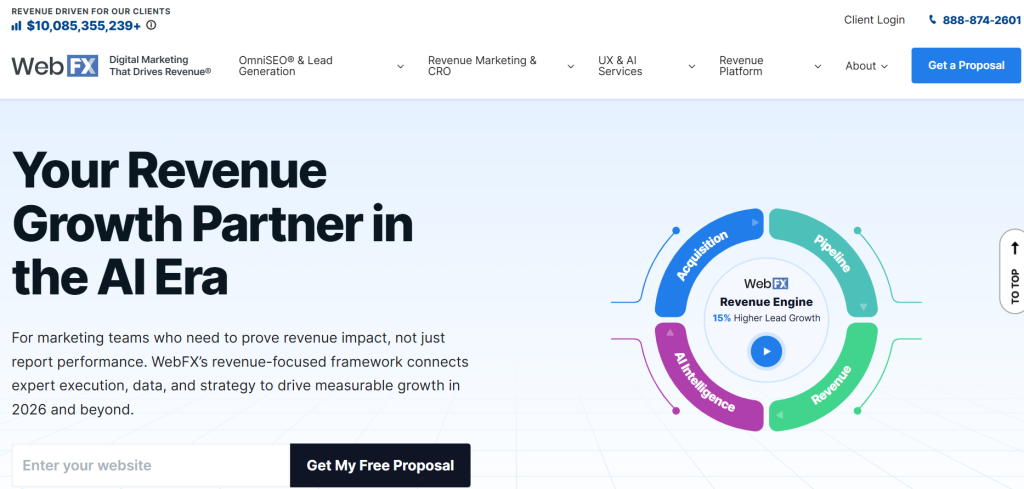 REVENUE DRIVEN FOR OUR CLIENTS
$10,085,355,239+

Client Login
888-874-2601

WebFX Digital Marketing That Drives Revenue®

OmniSEO® & Lead Generation
Revenue Marketing & CRO
UX & AI Services
Revenue Platform
About
Get a Proposal

Your Revenue Growth Partner in the AI Era

For marketing teams who need to prove revenue impact, not just report performance. WebFX's revenue-focused framework connects expert execution, data, and strategy to drive measurable growth in 2026 and beyond.

Enter your website
Get My Free Proposal

Acquisition
Pipeline
AI Intelligence
Revenue
WebFX
Revenue Engine
15% Higher Lead Growth

TO TOP